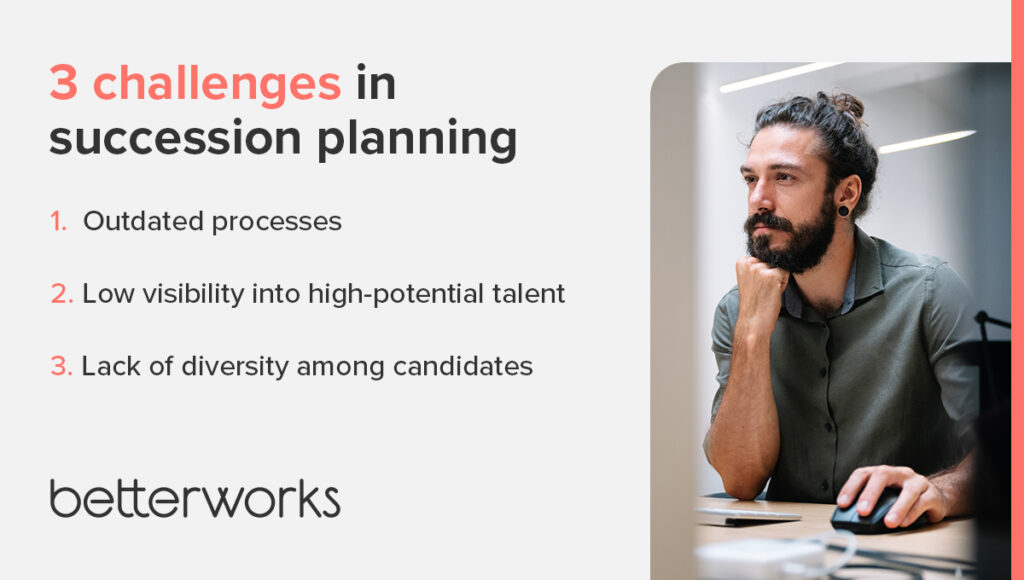 3 challenges in succession planning

1. Outdated processes

2. Low visibility into high-potential talent

3. Lack of diversity among candidates

betterworks